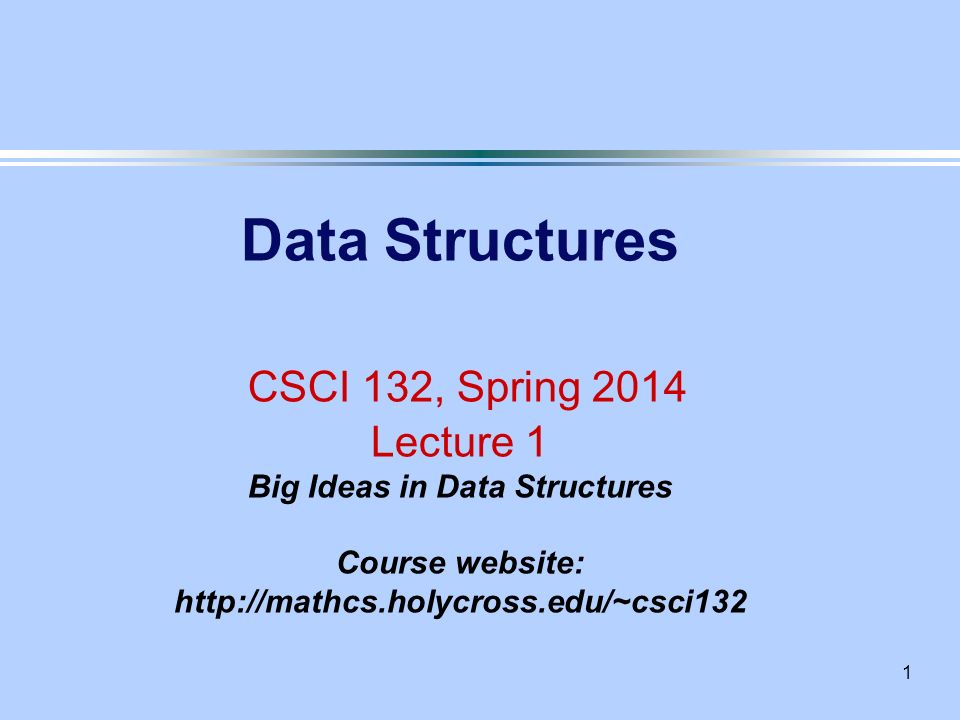 Data Structures

CSCI 132, Spring 2014
Lecture 1
Big Ideas in Data Structures

Course website:
http://mathcs.holycross.edu/~csci132

1